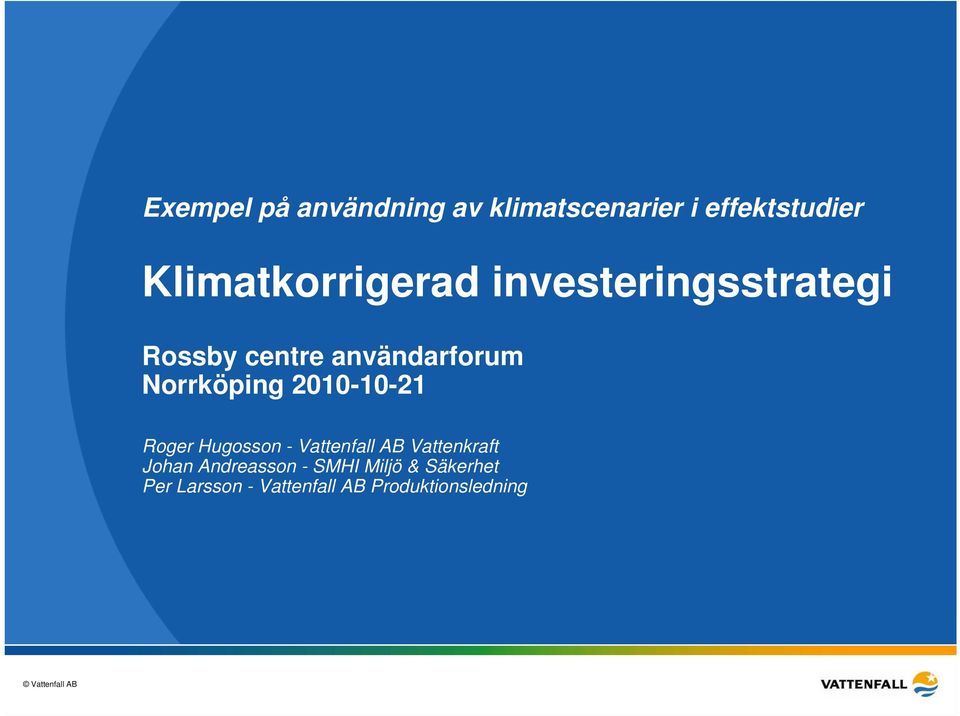 Exempel på användning av klimatscenarier i effektstudier

Klimatkorrigerad investeringsstrategi

Rossby centre användarforum
Norrköping 2010-10-21

Roger Hugosson - Vattenfall AB Vattenkraft
Johan Andreasson - SMHI Miljö & Säkerhet
Per Larsson - Vattenfall AB Produktionsledning

© Vattenfall AB

VATTENFALL